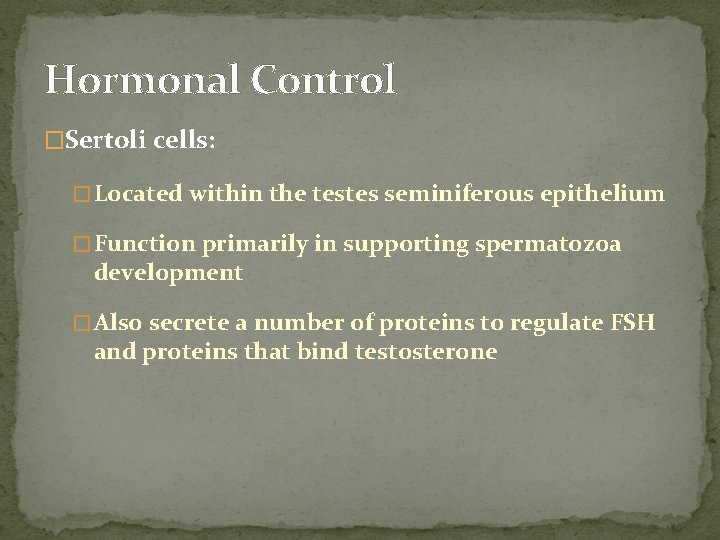 Hormonal Control

□Sertoli cells:

□Located within the testes seminiferous epithelium

□Function primarily in supporting spermatozoa development

□Also secrete a number of proteins to regulate FSH and proteins that bind testosterone